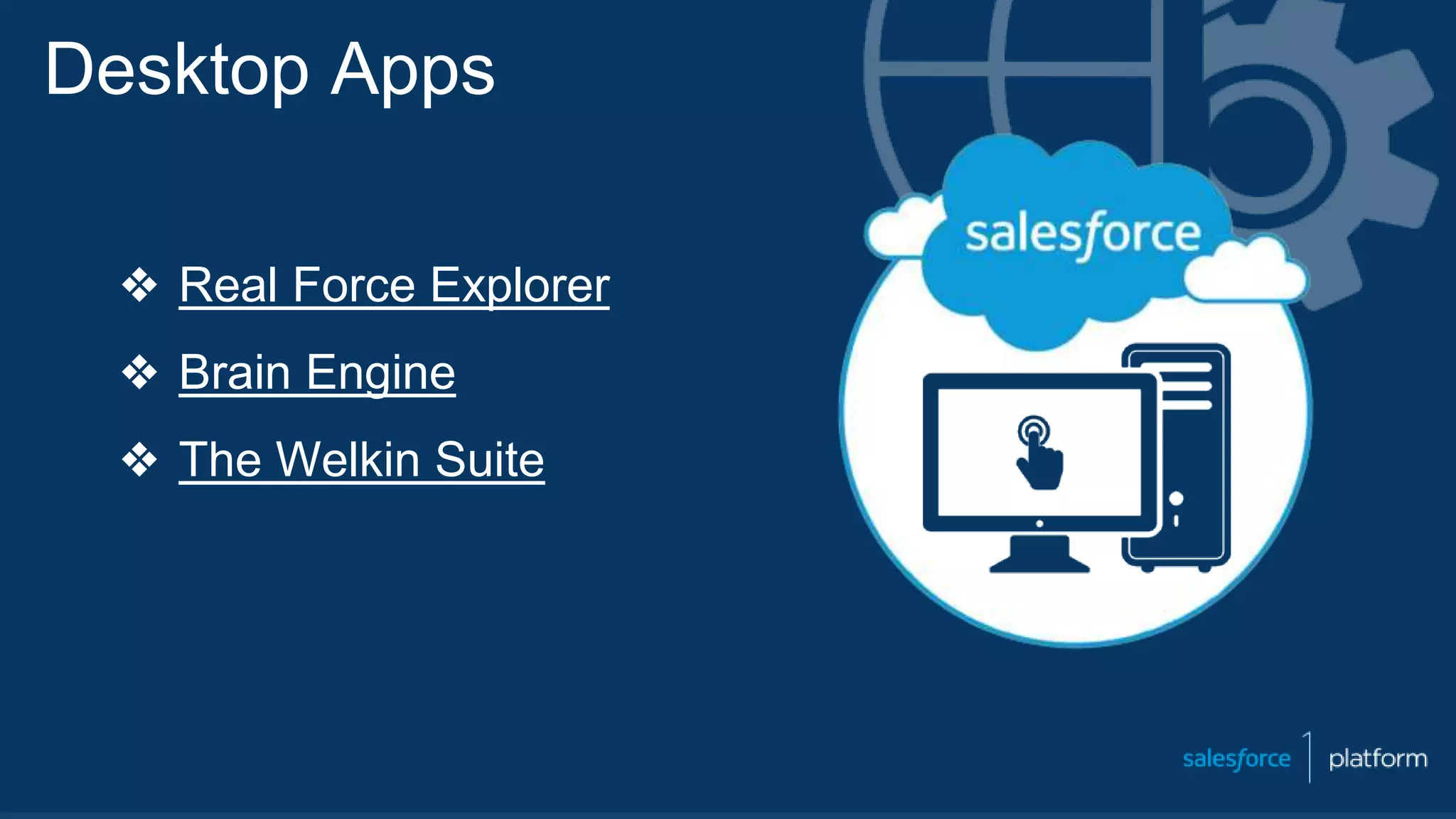 Desktop Apps

❖ Real Force Explorer
❖ Brain Engine
❖ The Welkin Suite

salesforce

salesforce 1 platform